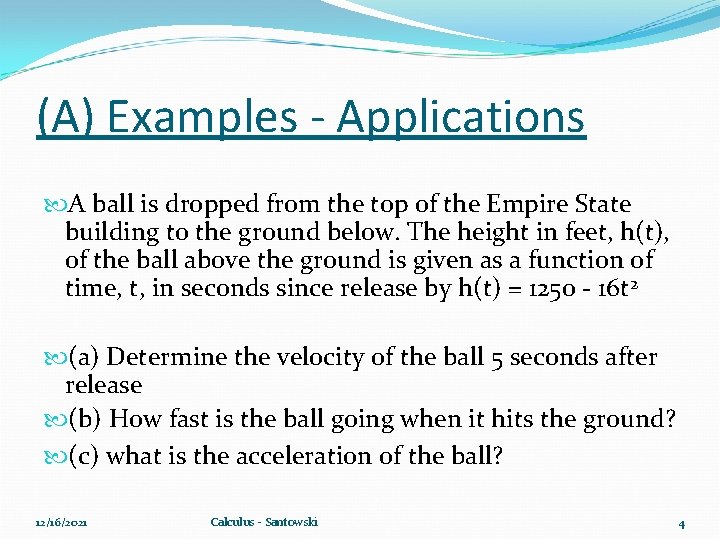 (A) Examples - Applications

A ball is dropped from the top of the Empire State building to the ground below. The height in feet, h(t), of the ball above the ground is given as a function of time, t, in seconds since release by $h(t) = 1250 - 16t^2$

(a) Determine the velocity of the ball 5 seconds after release

(b) How fast is the ball going when it hits the ground?

(c) what is the acceleration of the ball?

12/16/2021 Calculus - Santowski 4